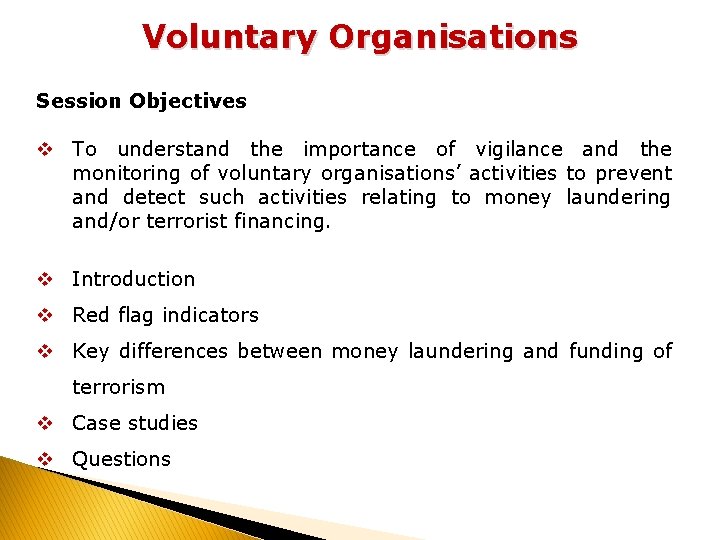 Voluntary Organisations

Session Objectives

❖ To understand the importance of vigilance and the monitoring of voluntary organisations' activities to prevent and detect such activities relating to money laundering and/or terrorist financing.

❖ Introduction
❖ Red flag indicators
❖ Key differences between money laundering and funding of terrorism
❖ Case studies
❖ Questions